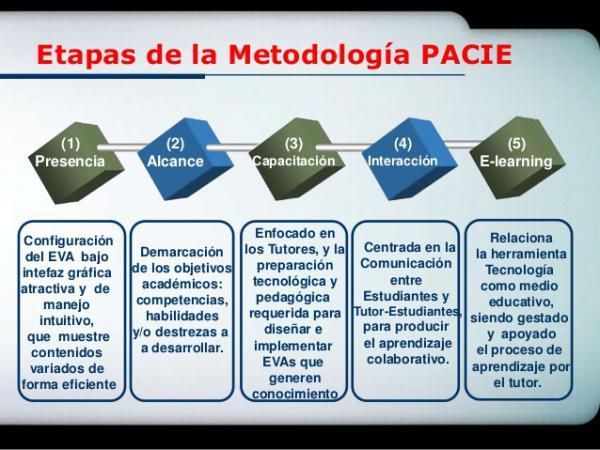 Etapas de la Metodología PACIE

(1) Presencia

(2) Alcance

(3) Capacitación

(4) Interacción

(5) E-learning

Configuración del EVA bajo intefaz gráfica atractiva y de manejo intuitivo, que muestre contenidos variados de forma eficiente

Demarcación de los objetivos académicos: competencias, habilidades y/o destrezas a a desarrollar.

Enfocado en los Tutores, y la preparación tecnológica y pedagógica requerida para diseñar e implementar EVAs que generen conocimiento

Centrada en la Comunicación entre Estudiantes y Tutor-Estudiantes, para producir el aprendizaje colaborativo.

Relaciona la herramienta Tecnología como medio educativo, siendo gestado y apoyado el proceso de aprendizaje por el tutor.